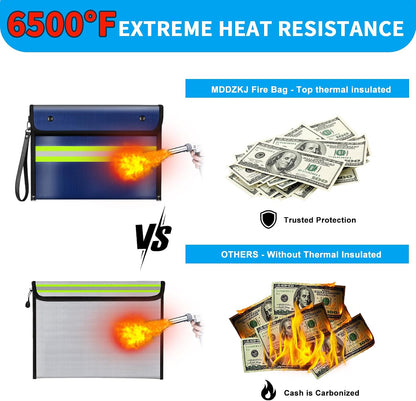 6500°F EXTREME HEAT RESISTANCE

MDDZKJ Fire Bag - Top thermal insulated

Trusted Protection

VS

OTHERS - Without Thermal Insulated

Cash is Carbonized